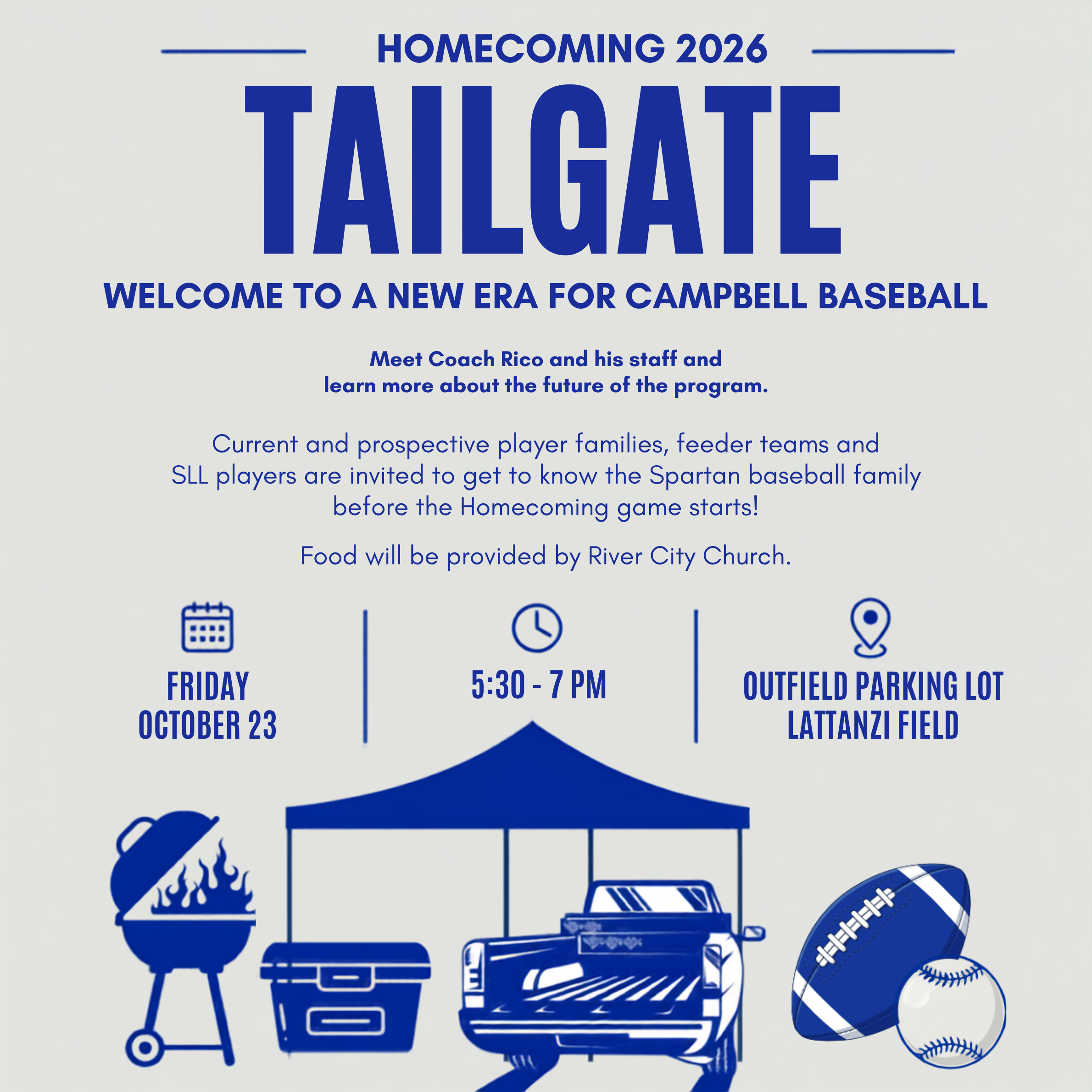 HOMECOMING 2026

TAILGATE

WELCOME TO A NEW ERA FOR CAMPBELL BASEBALL

Meet Coach Rico and his staff and learn more about the future of the program.

Current and prospective player families, feeder teams and SLL players are invited to get to know the Spartan baseball family before the Homecoming game starts!

Food will be provided by River City Church.

FRIDAY
OCTOBER 23

5:30 - 7 PM

OUTFIELD PARKING LOT
LATTANZI FIELD